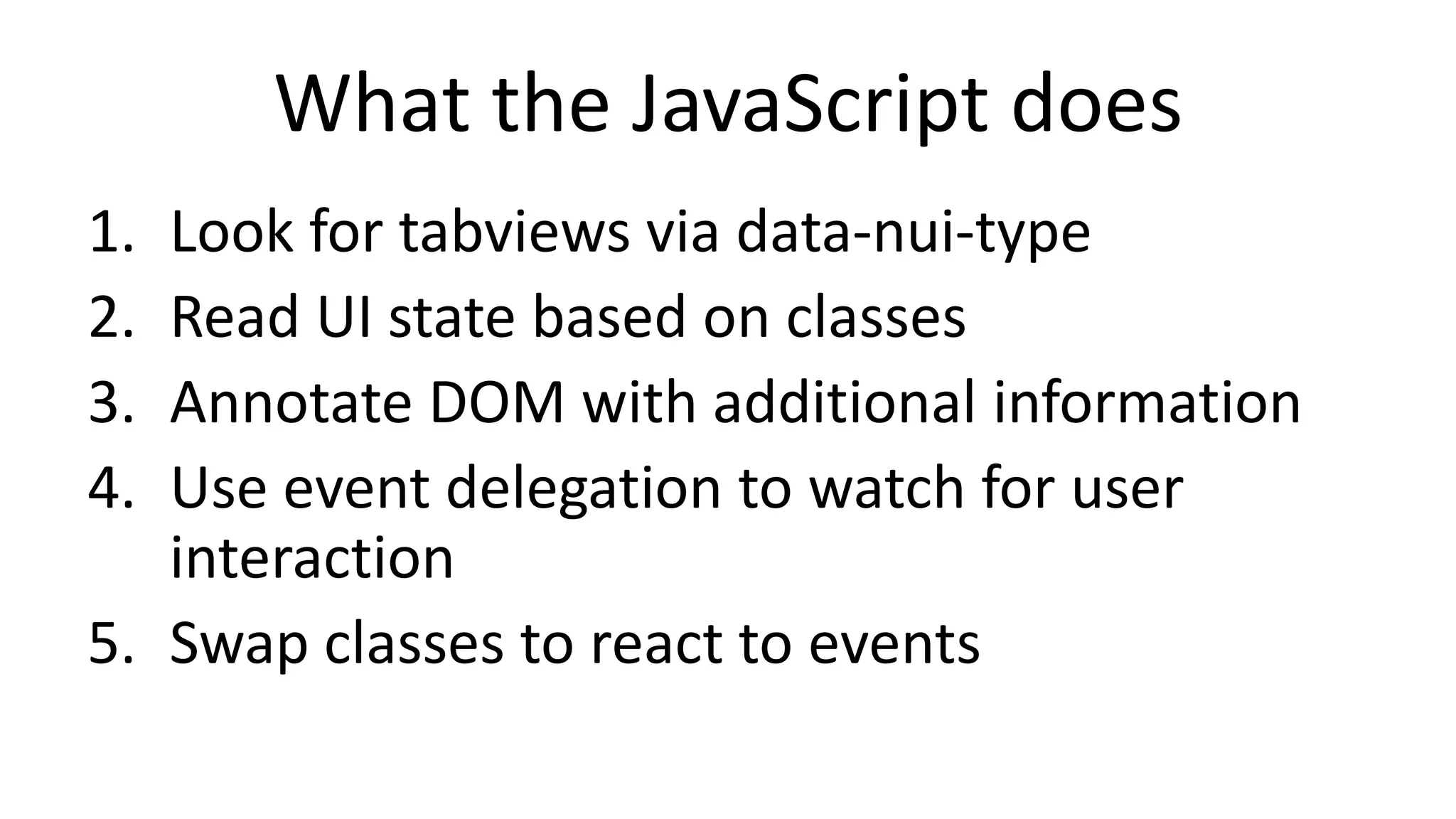 What the JavaScript does

1. Look for tabviews via data-nui-type
2. Read UI state based on classes
3. Annotate DOM with additional information
4. Use event delegation to watch for user interaction
5. Swap classes to react to events